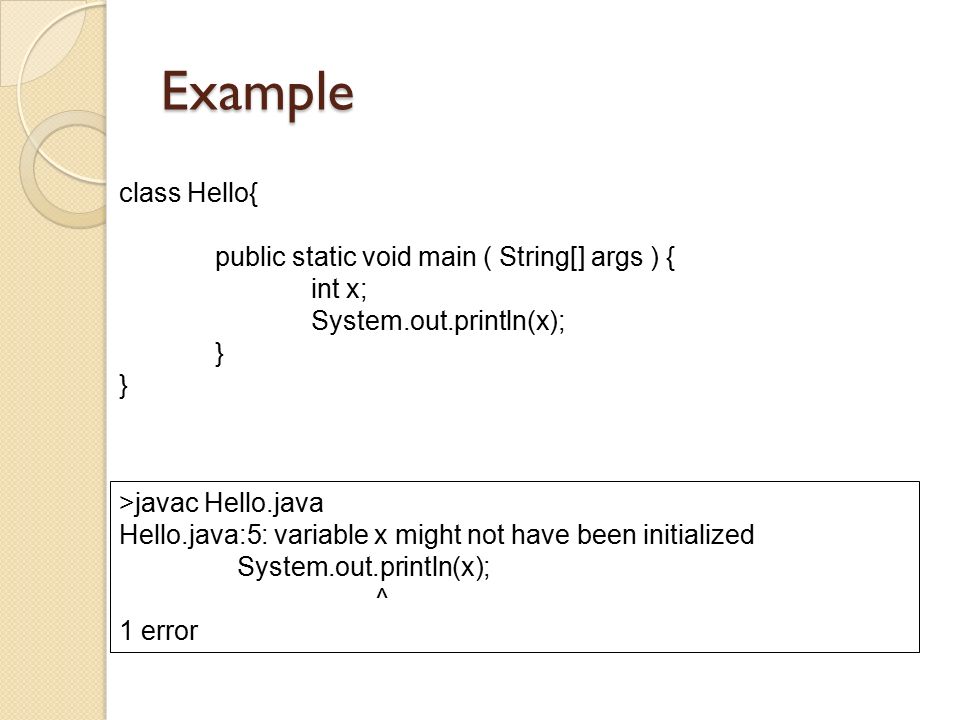 Example

class Hello{

public static void main ( String[] args ) {
int x;
System.out.println(x);
}
}

>javac Hello.java
Hello.java:5: variable x might not have been initialized
System.out.println(x);
^
1 error